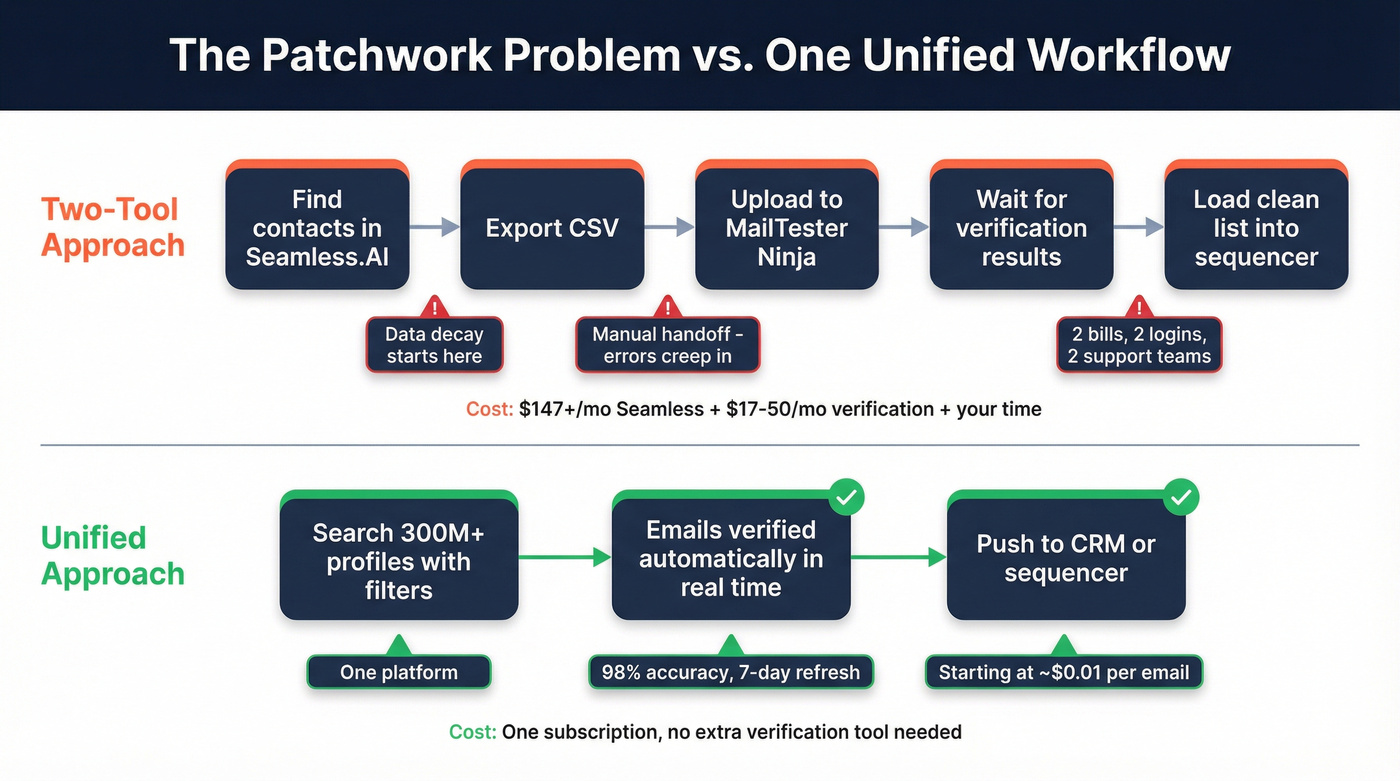 The Patchwork Problem vs. One Unified Workflow

Two-Tool Approach

Find contacts in Seamless.AI

Export CSV

Upload to MailTester Ninja

Wait for verification results

Load clean list into sequencer

Data decay starts here

Manual handoff - errors creep in

2 bills, 2 logins, 2 support teams

Cost: $147+/mo Seamless + $17-50/mo verification + your time

Unified Approach

Search 300M+ profiles with filters

Emails verified automatically in real time

Push to CRM or sequencer

One platform

98% accuracy, 7-day refresh

Starting at ~$0.01 per email

Cost: One subscription, no extra verification tool needed